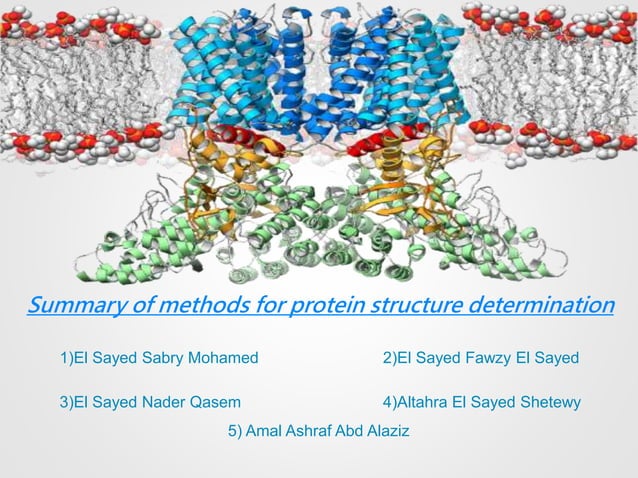 Summary of methods for protein structure determination

1)El Sayed Sabry Mohamed

2)El Sayed Fawzy El Sayed

3)El Sayed Nader Qasem

4)Altahra El Sayed Shetewy

5) Amal Ashraf Abd Alaziz